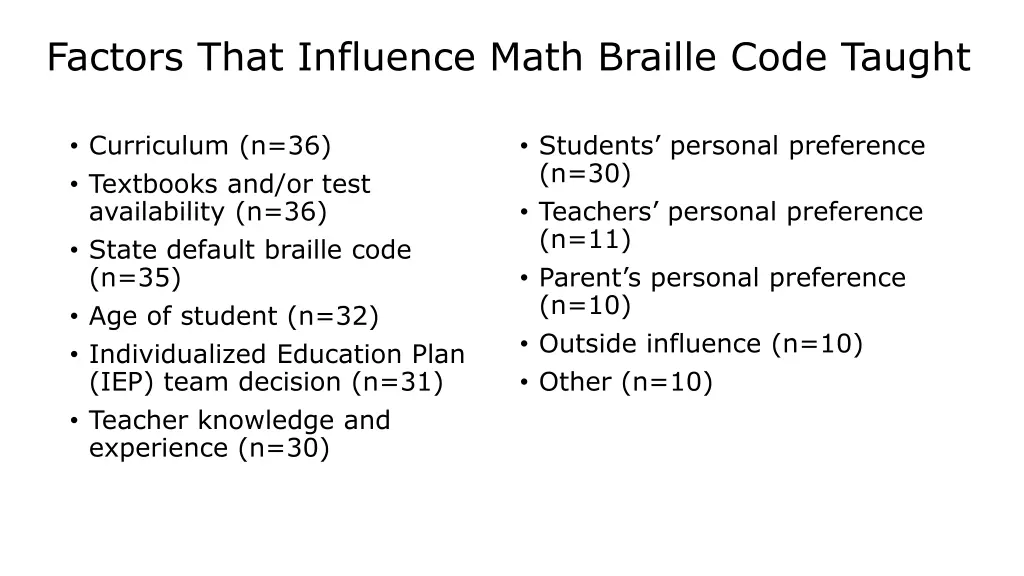 Factors That Influence Math Braille Code Taught

• Curriculum (n=36)
• Textbooks and/or test availability (n=36)
• State default braille code (n=35)
• Age of student (n=32)
• Individualized Education Plan (IEP) team decision (n=31)
• Teacher knowledge and experience (n=30)

• Students’ personal preference (n=30)
• Teachers’ personal preference (n=11)
• Parent’s personal preference (n=10)
• Outside influence (n=10)
• Other (n=10)